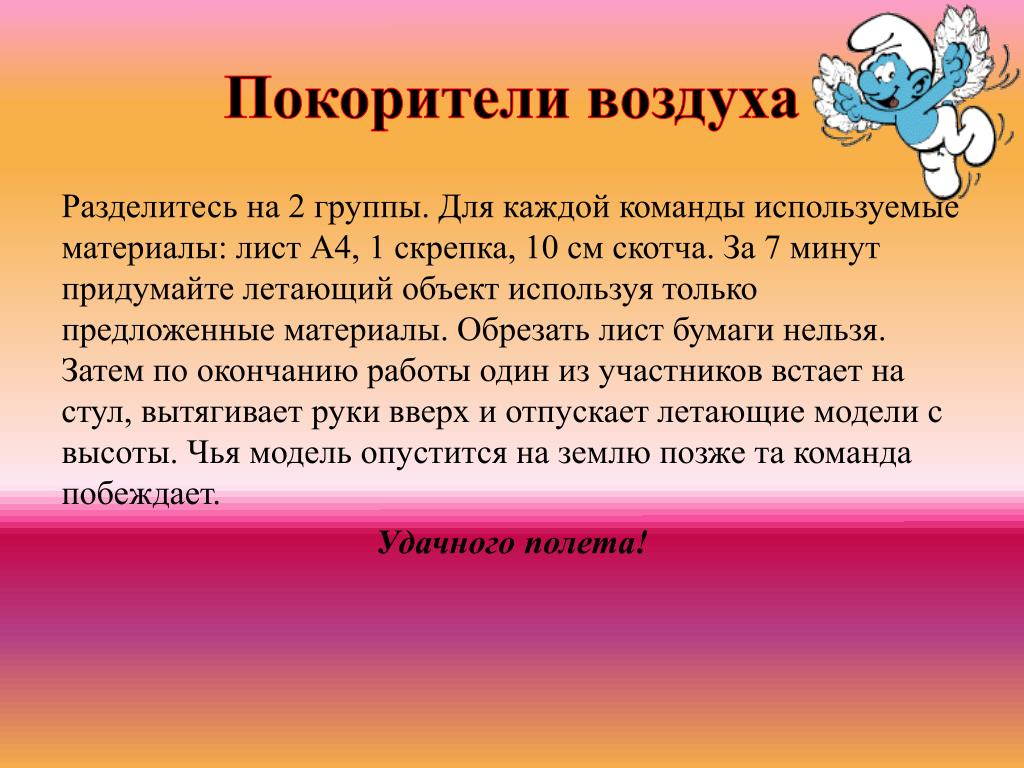 Покорители воздуха

Разделитесь на 2 группы. Для каждой команды используемые материалы: лист А4, 1 скрепка, 10 см скотча. За 7 минут придумайте летающий объект используя только предложенные материалы. Обрезать лист бумаги нельзя. Затем по окончанию работы один из участников встает на стул, вытягивает руки вверх и отпускает летающие модели с высоты. Чья модель опустится на землю позже та команда побеждает.

Удачного полета!